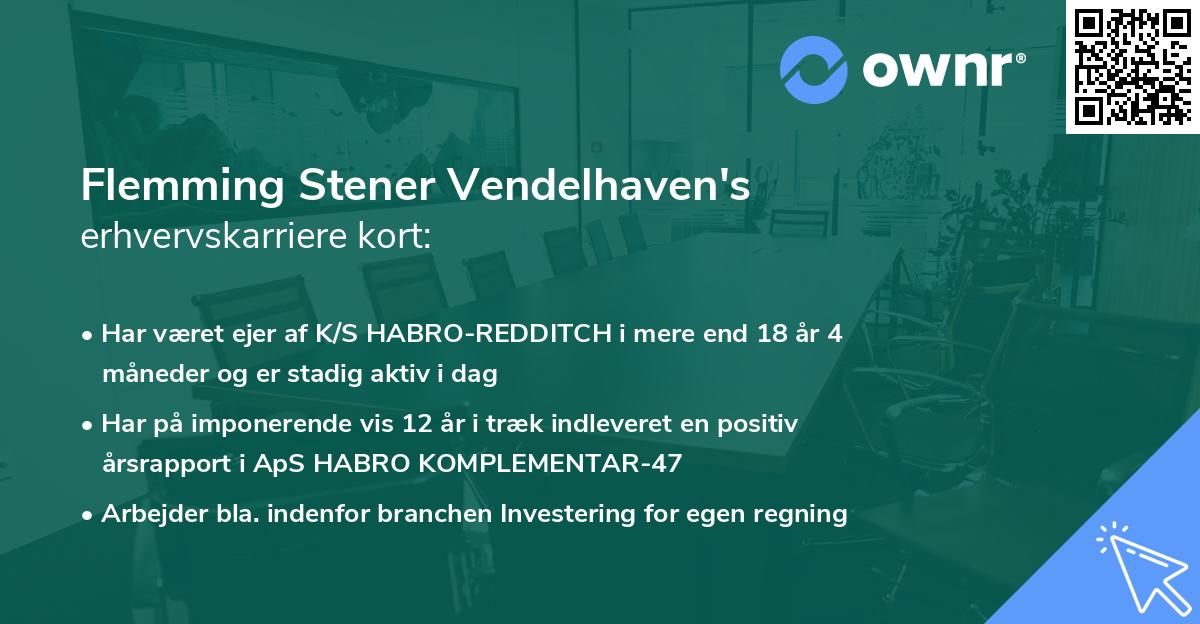 ownr®

Flemming Stener Vendelhaven's
erhvervskarriere kort:

• Har været ejer af K/S HABRO-REDDITCH i mere end 18 år 4 måneder og er stadig aktiv i dag

• Har på imponerende vis 12 år i træk indleveret en positiv årsrapport i ApS HABRO KOMPLEMENTAR-47

• Arbejder bla. indenfor branchen Investering for egen regning